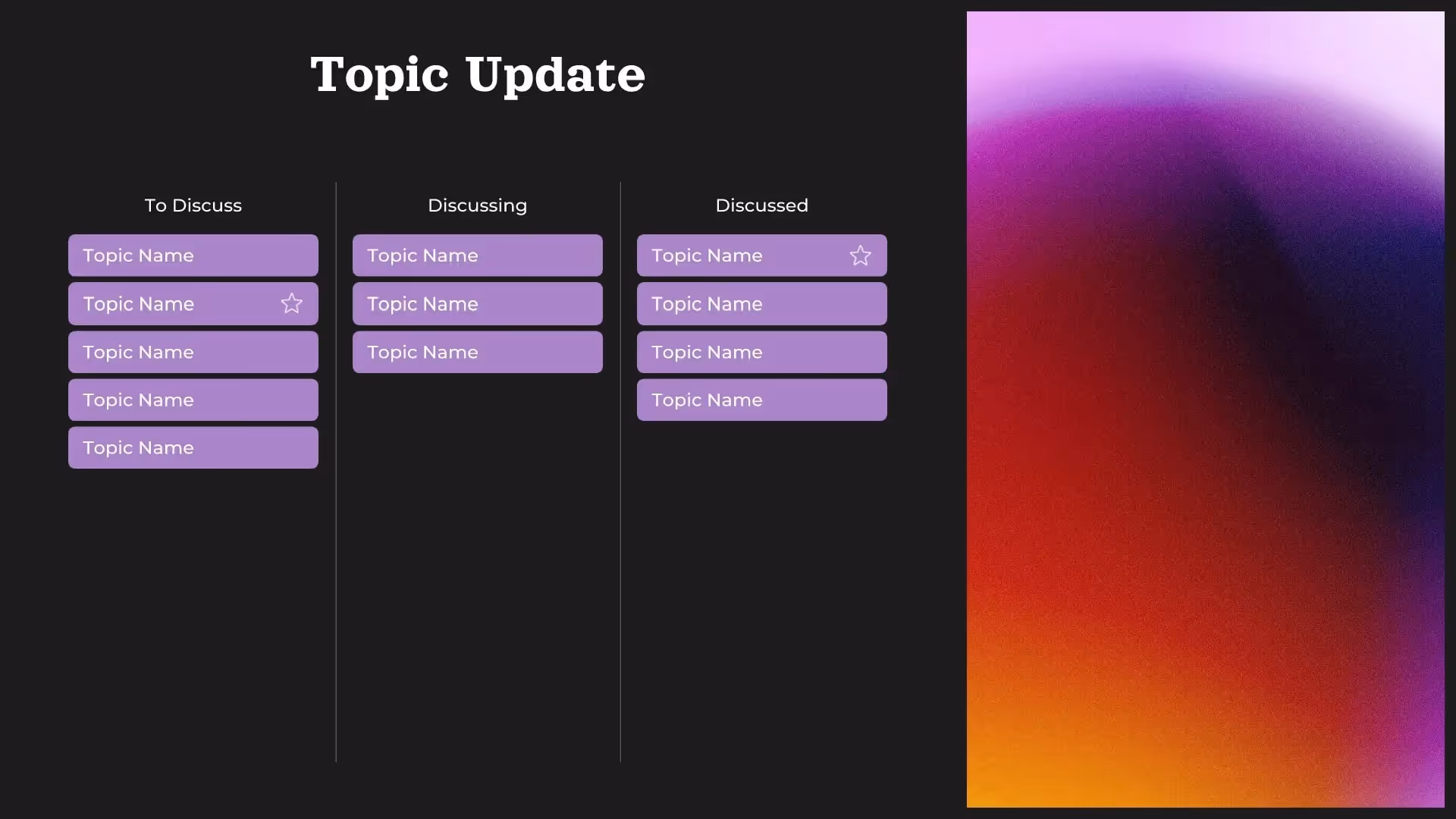 Topic Update

To Discuss

Topic Name

Topic Name

Topic Name

Topic Name

Topic Name

Discussing

Topic Name

Topic Name

Topic Name

Discussed

Topic Name

Topic Name

Topic Name

Topic Name